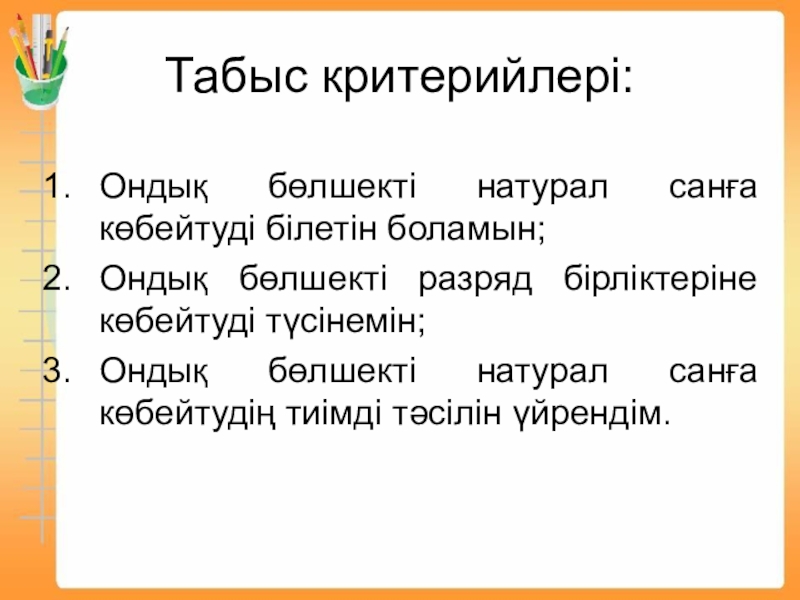 Табыс критерийлері:

1. Ондық бөлшекті натурал санға көбейтуді білетін боламын;
2. Ондық бөлшекті разряд бірліктеріне көбейтуді түсінемін;
3. Ондық бөлшекті натурал санға көбейтудің тиімді тәсілін үйрендім.